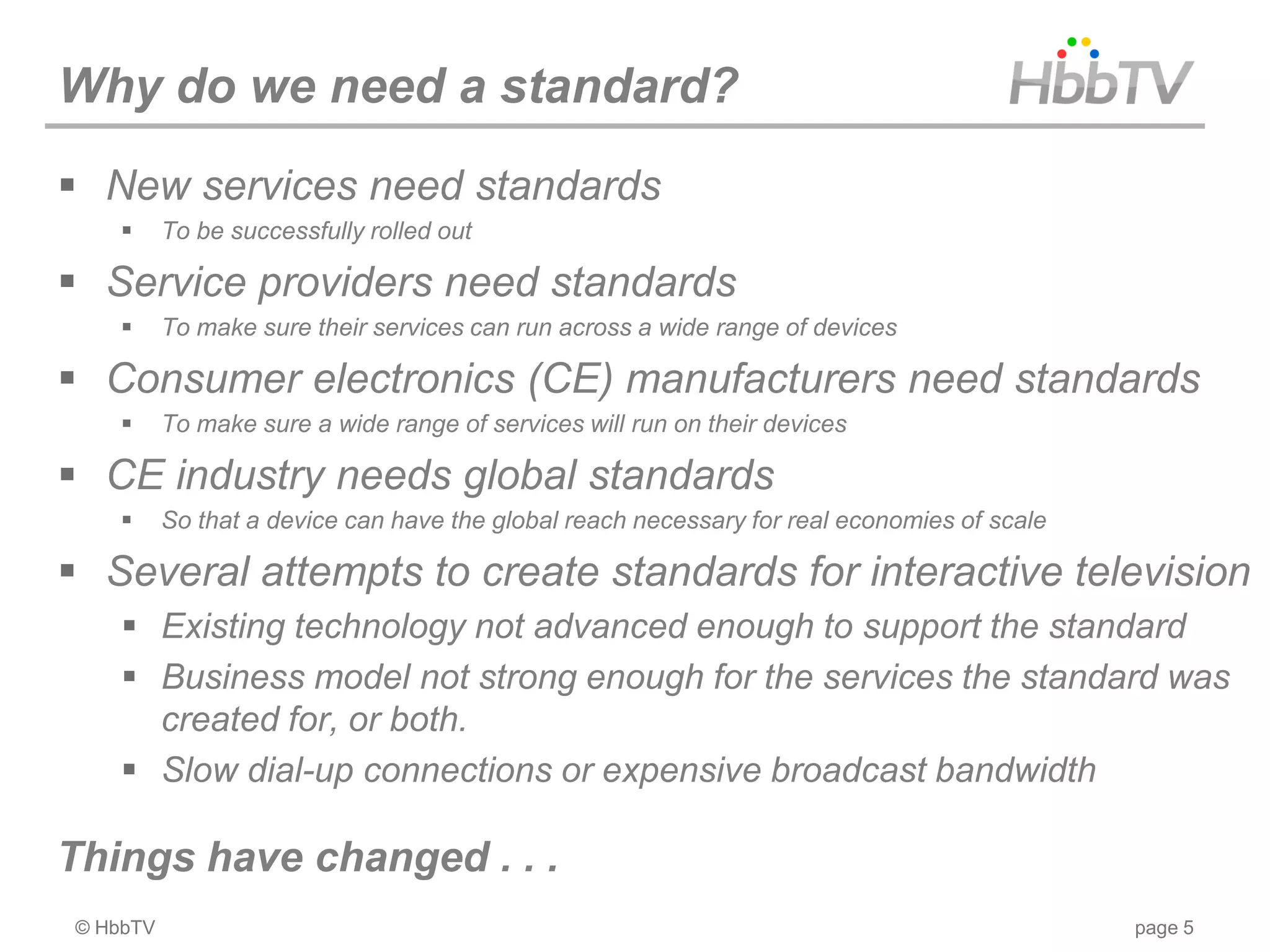 Why do we need a standard?

HbbTV

▪ New services need standards
  ▪ To be successfully rolled out
▪ Service providers need standards
  ▪ To make sure their services can run across a wide range of devices
▪ Consumer electronics (CE) manufacturers need standards
  ▪ To make sure a wide range of services will run on their devices
▪ CE industry needs global standards
  ▪ So that a device can have the global reach necessary for real economies of scale
▪ Several attempts to create standards for interactive television
  ▪ Existing technology not advanced enough to support the standard
  ▪ Business model not strong enough for the services the standard was created for, or both.
  ▪ Slow dial-up connections or expensive broadcast bandwidth

Things have changed . . .

© HbbTV

page 5